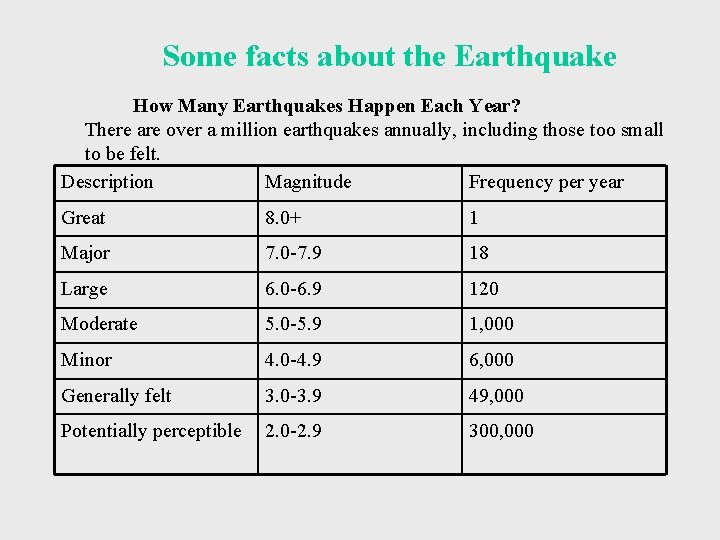 Some facts about the Earthquake

How Many Earthquakes Happen Each Year?

There are over a million earthquakes annually, including those too small to be felt.

| Description | Magnitude | Frequency per year |
|---|---|---|
| Great | 8.0+ | 1 |
| Major | 7.0-7.9 | 18 |
| Large | 6.0-6.9 | 120 |
| Moderate | 5.0-5.9 | 1,000 |
| Minor | 4.0-4.9 | 6,000 |
| Generally felt | 3.0-3.9 | 49,000 |
| Potentially perceptible | 2.0-2.9 | 300,000 |